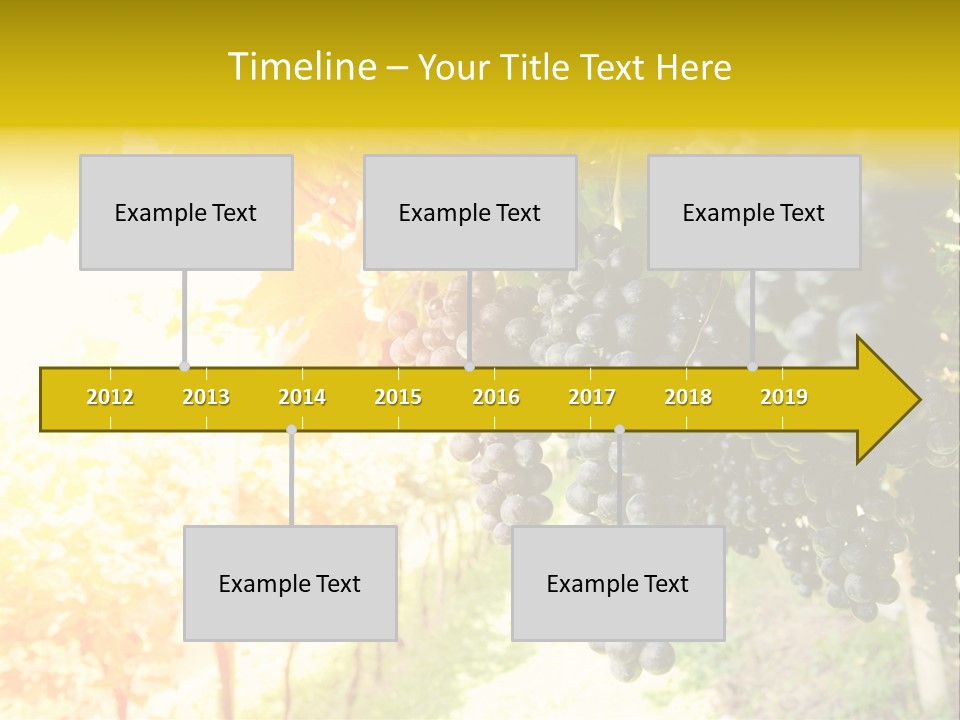 Timeline – Your Title Text Here

Example Text

Example Text

Example Text

2012 2013 2014 2015 2016 2017 2018 2019

Example Text

Example Text